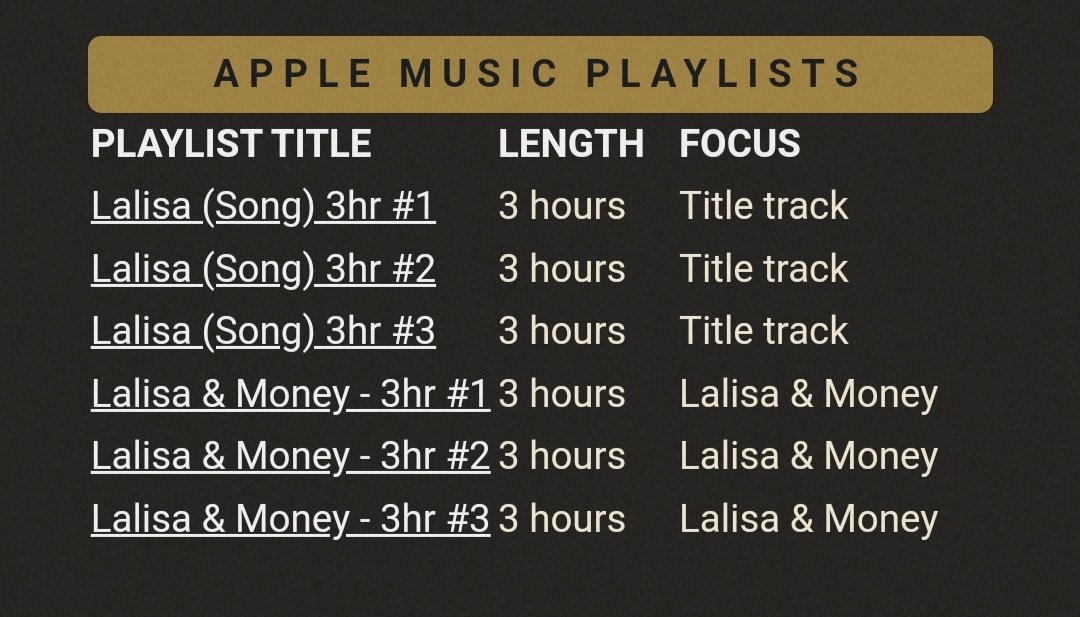 APPLE MUSIC PLAYLISTS

| PLAYLIST TITLE | LENGTH | FOCUS |
|---|---|---|
| Lalisa (Song) 3hr #1 | 3 hours | Title track |
| Lalisa (Song) 3hr #2 | 3 hours | Title track |
| Lalisa (Song) 3hr #3 | 3 hours | Title track |
| Lalisa & Money - 3hr #1 | 3 hours | Lalisa & Money |
| Lalisa & Money - 3hr #2 | 3 hours | Lalisa & Money |
| Lalisa & Money - 3hr #3 | 3 hours | Lalisa & Money |